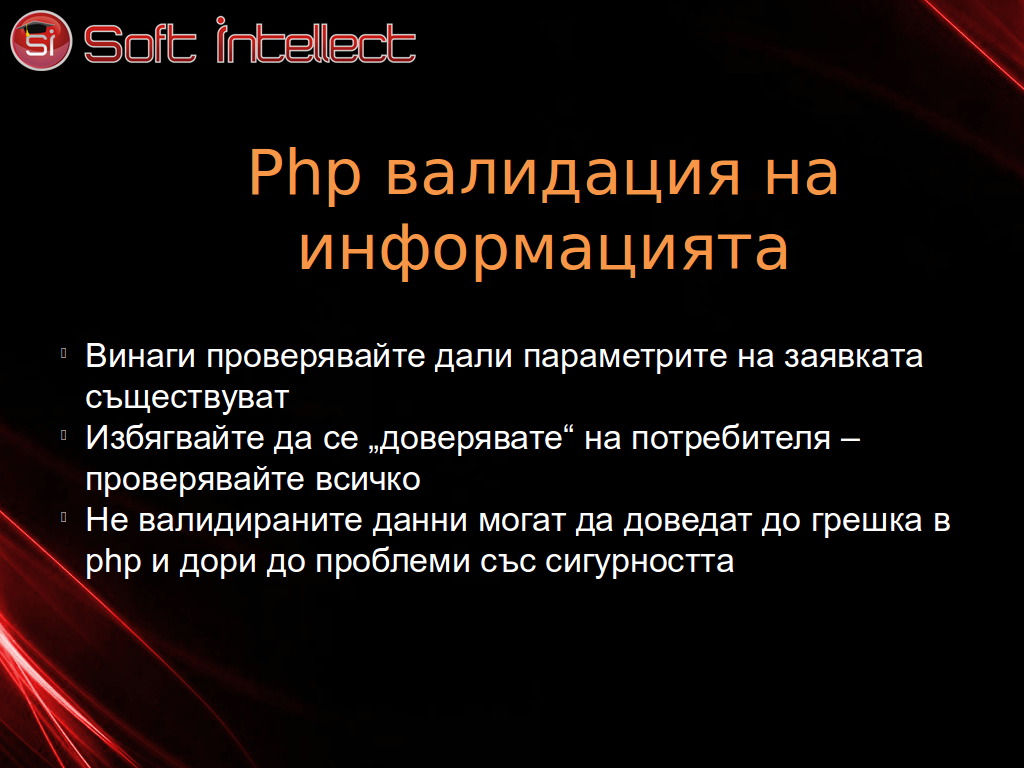 si Soft intellect

Php валидация на информацията

Винаги проверявайте дали параметрите на заявката съществуват

Избягвайте да се „доверявате“ на потребителя – проверявайте всичко

Не валидираните данни могат да доведат до грешка в php и дори до проблеми със сигурността